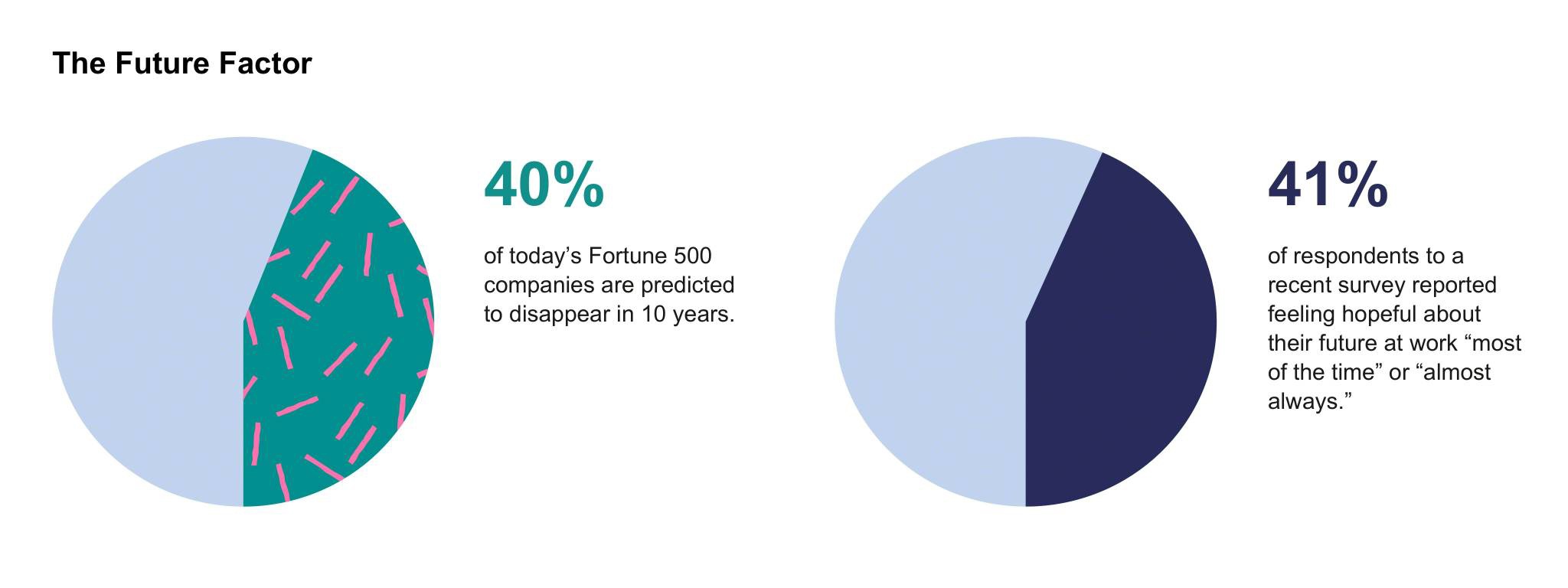 The Future Factor

40%

of today’s Fortune 500 companies are predicted to disappear in 10 years.

41%

of respondents to a recent survey reported feeling hopeful about their future at work “most of the time” or “almost always.”